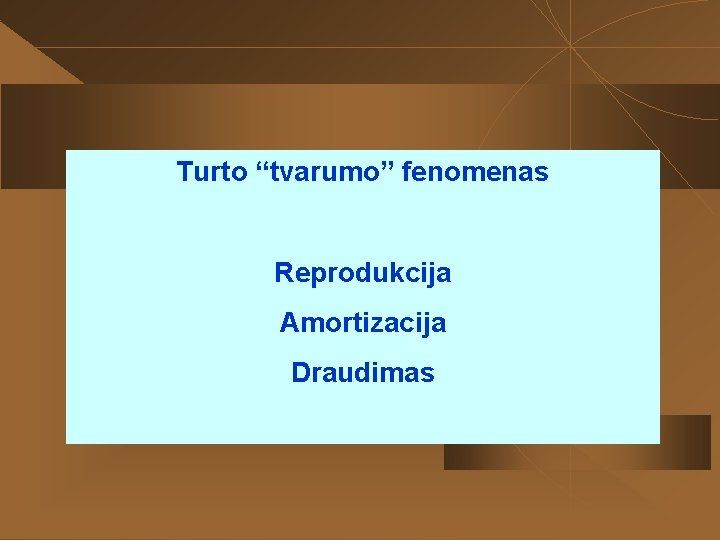 Turto “tvarumo” fenomenas

Reprodukcija

Amortizacija

Draudimas